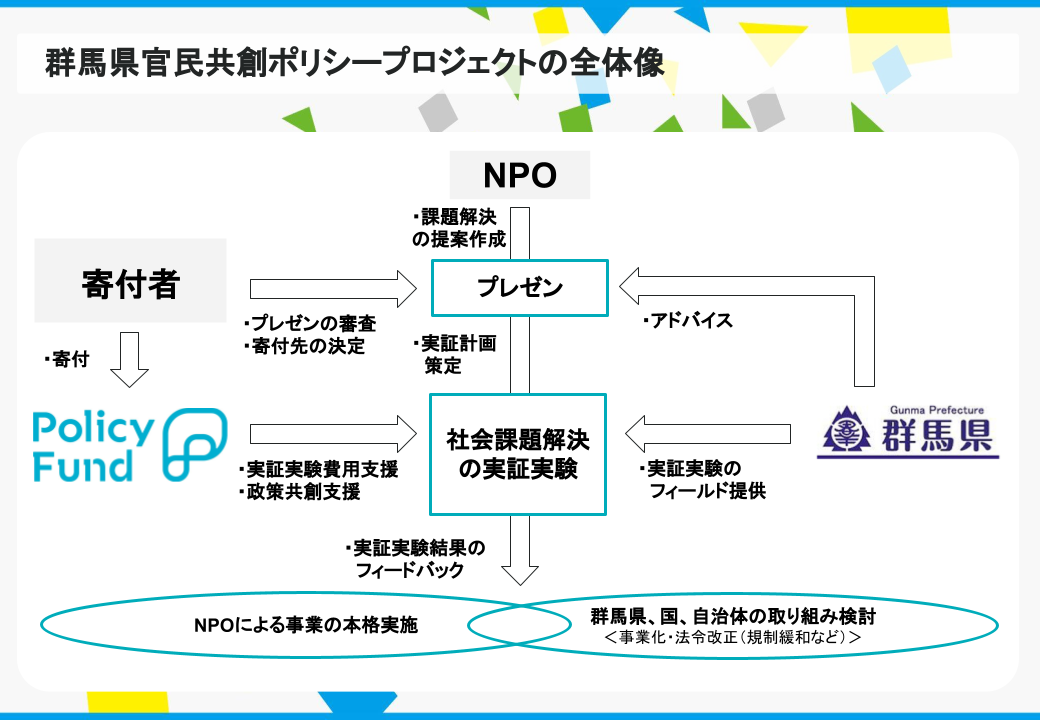 群馬県官民共創ポリシープロジェクトの全体像

NPO

・課題解決の提案作成

寄付者

プレゼン

・プレゼンの審査
・寄付先の決定

・アドバイス

・寄付

・実証計画策定

Policy Fund

社会課題解決の実証実験

Gunma Prefecture 群馬県

・実証実験費用支援
・政策共創支援

・実証実験のフィールド提供

・実証実験結果のフィードバック

NPOによる事業の本格実施

群馬県、国、自治体の取り組み検討
＜事業化・法令改正（規制緩和など）＞